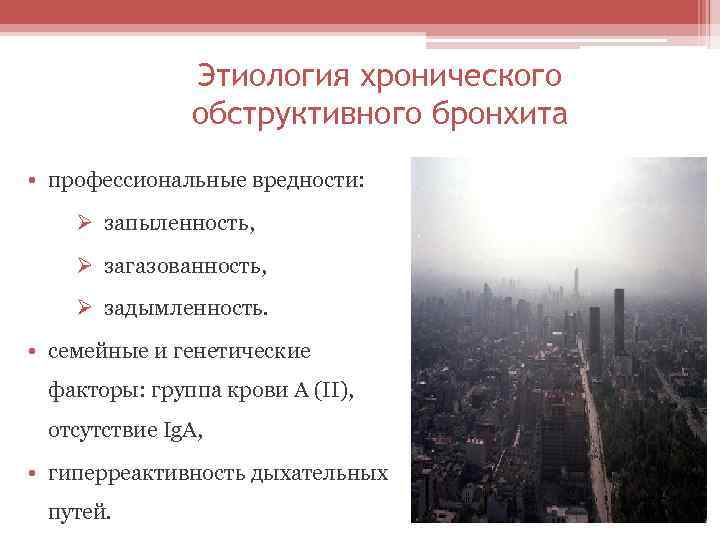 Этиология хронического обструктивного бронхита

• профессиональные вредности:

➢ запыленность,

➢ загазованность,

➢ задымленность.

• семейные и генетические факторы: группа крови А (II), отсутствие IgA,

• гиперреактивность дыхательных путей.